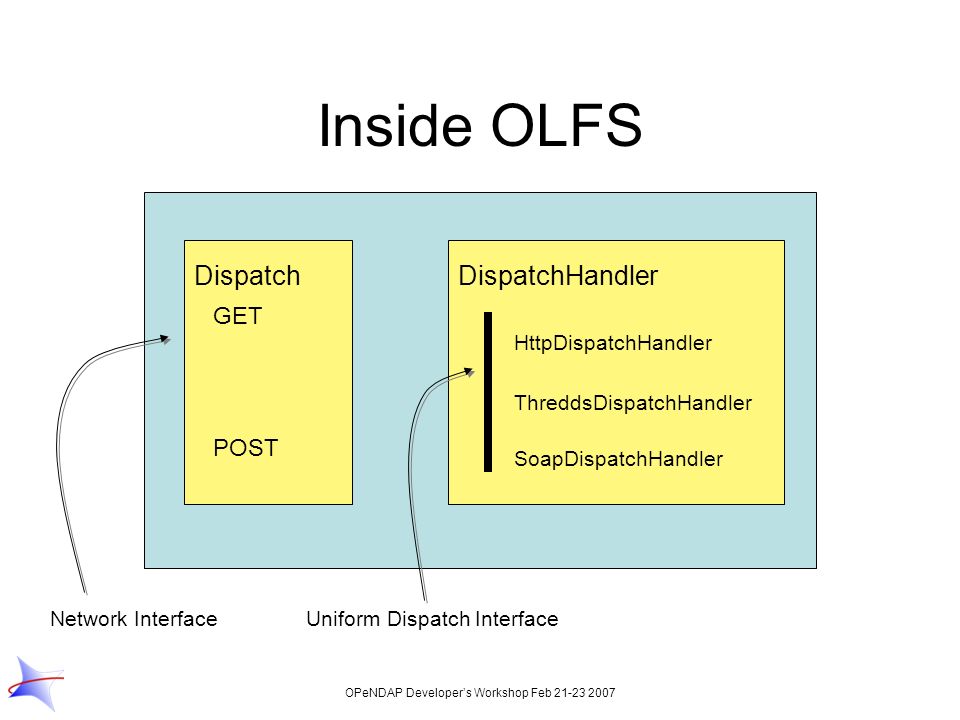 Inside OLFS

Dispatch

GET

POST

DispatchHandler

HttpDispatchHandler

ThreddsDispatchHandler

SoapDispatchHandler

Network Interface

Uniform Dispatch Interface

OPeNDAP Developer's Workshop Feb 21-23 2007